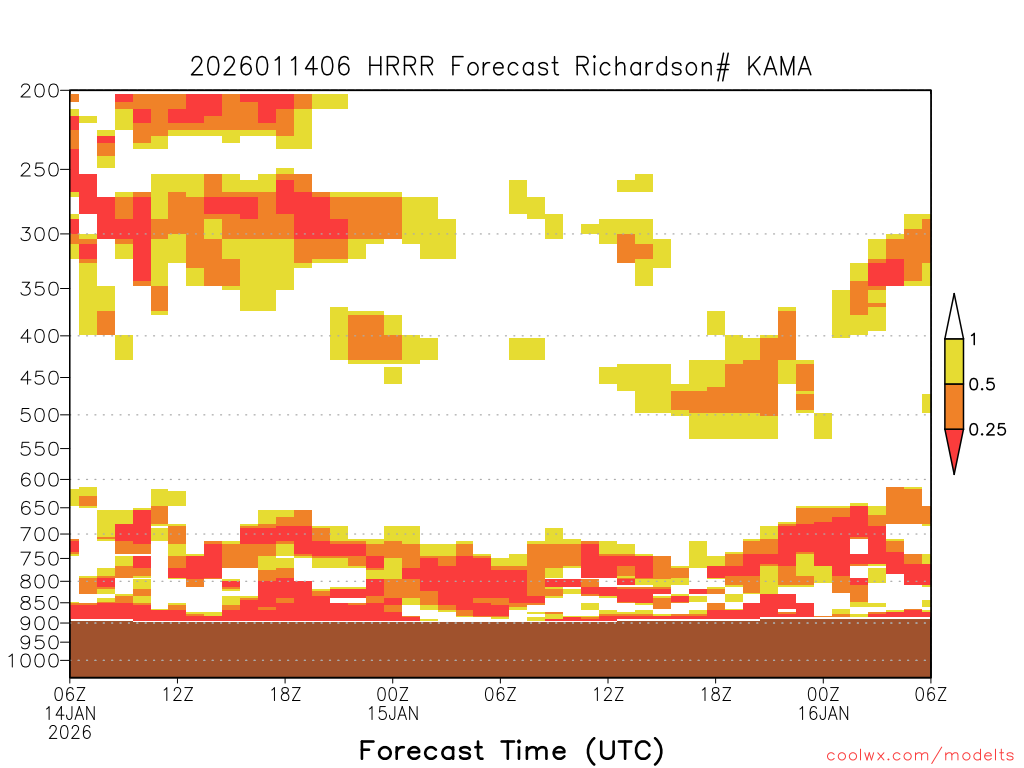 2026011406 HRRR Forecast Richardson# KAMA

200
250
300
350
400
450
500
550
600
650
700
750
800
850
900
950
1000

1
0.5
0.25

06Z 14JAN 2026
12Z
18Z
00Z 15JAN
06Z
12Z
18Z
00Z 16JAN
06Z

Forecast Time (UTC)

coolwx.com/modelts